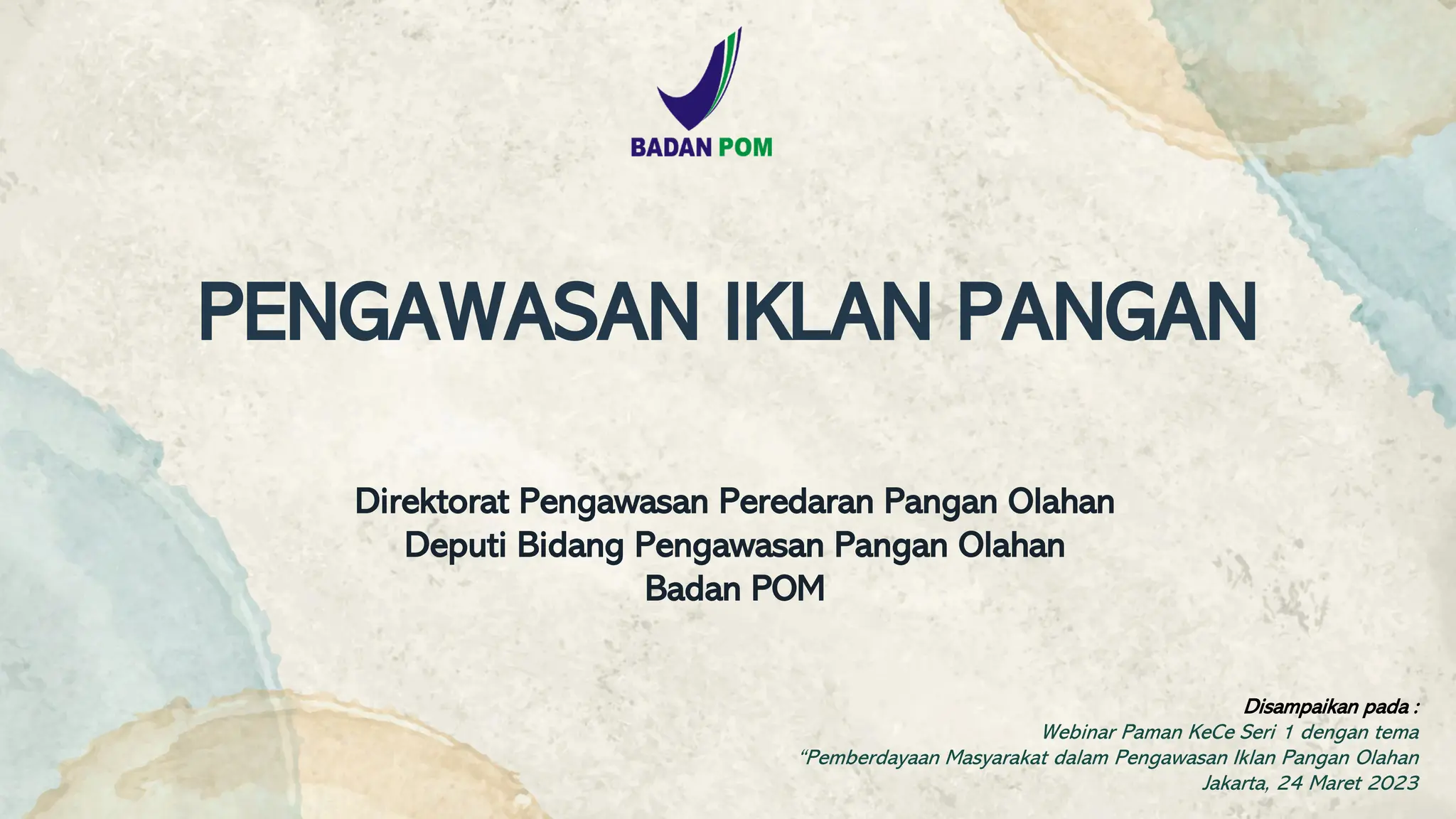 BADAN POM

PENGAWASAN IKLAN PANGAN

Direktorat Pengawasan Peredaran Pangan Olahan
Deputi Bidang Pengawasan Pangan Olahan
Badan POM

Disampaikan pada :
Webinar Paman KeCe Seri 1 dengan tema
“Pemberdayaan Masyarakat dalam Pengawasan Iklan Pangan Olahan
Jakarta, 24 Maret 2023